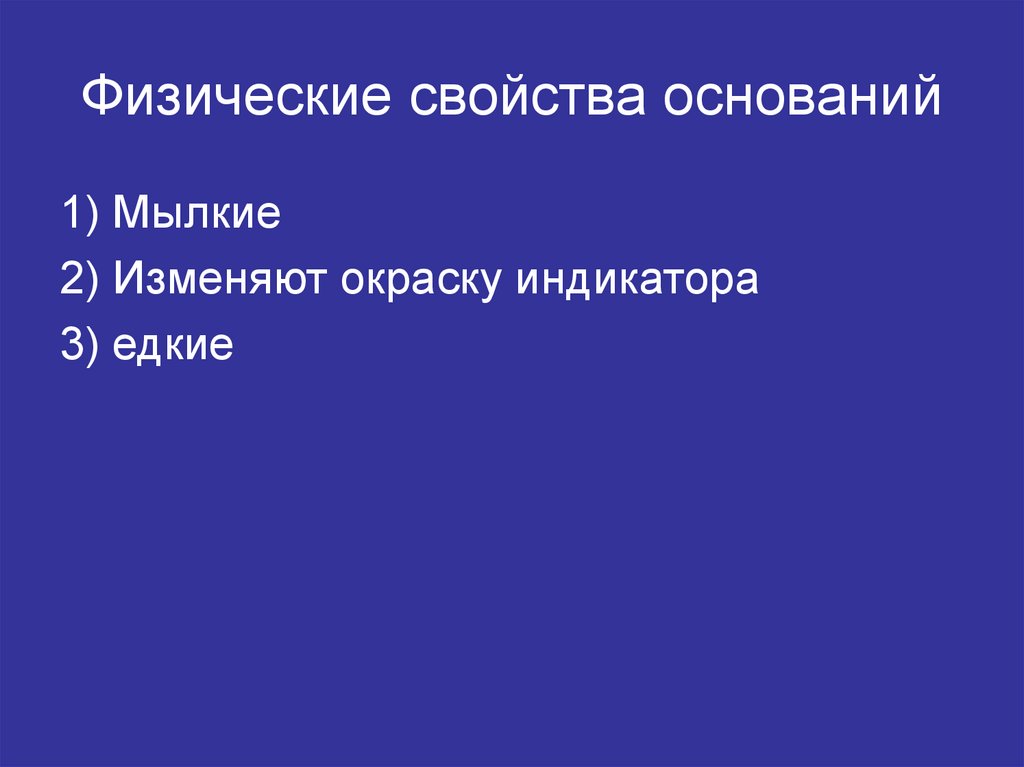 Физические свойства оснований

1) Мылкие

2) Изменяют окраску индикатора

3) едкие